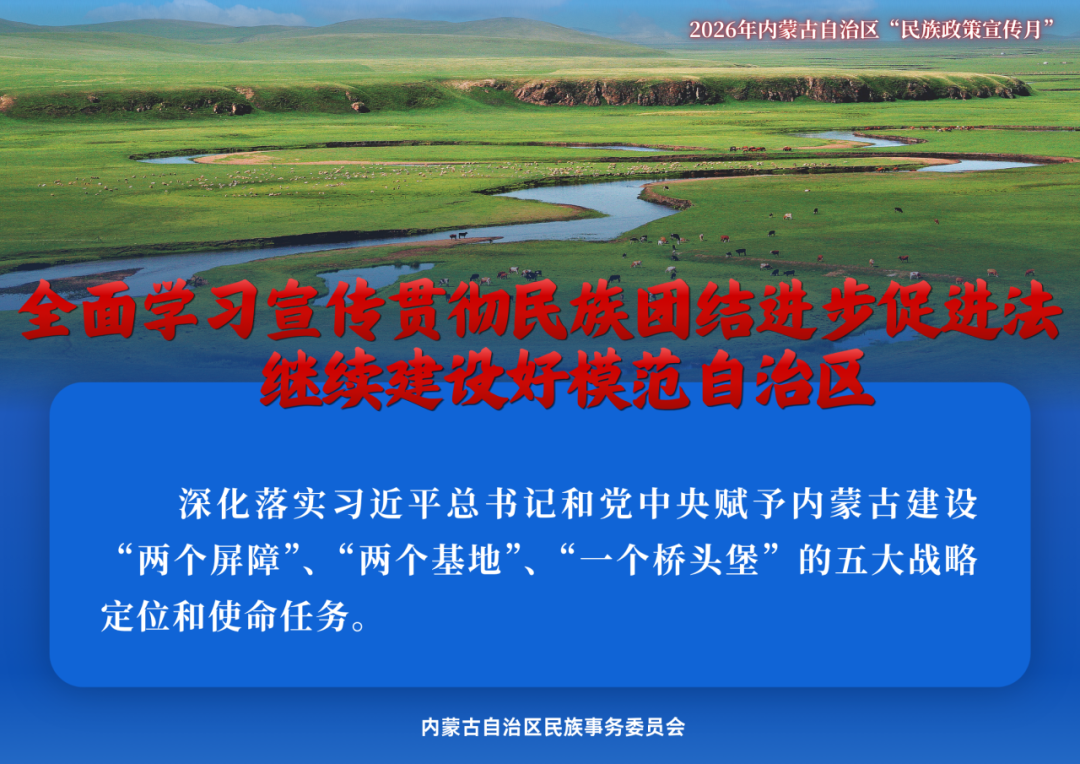 2026年内蒙古自治区“民族政策宣传月”

全面学习宣传贯彻民族团结进步促进法
继续建设好模范自治区

深化落实习近平总书记和党中央赋予内蒙古建设“两个屏障”、“两个基地”、“一个桥头堡”的五大战略定位和使命任务。

内蒙古自治区民族事务委员会